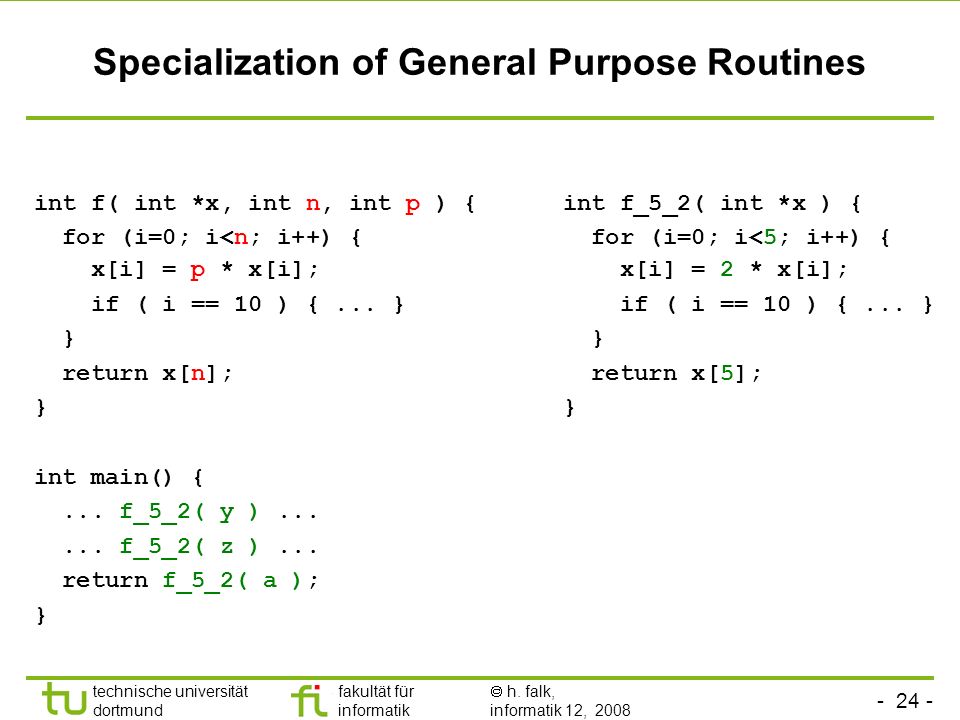 Specialization of General Purpose Routines

int f( int *x, int n, int p ) {
  for (i=0; i<n; i++) {
    x[i] = p * x[i];
    if ( i == 10 ) { ... }
  }
  return x[n];
}

int main() {
  ... f_5_2( y ) ...
  ... f_5_2( z ) ...
  return f_5_2( a );
}

int f_5_2( int *x ) {
  for (i=0; i<5; i++) {
    x[i] = 2 * x[i];
    if ( i == 10 ) { ... }
  }
  return x[5];
}

tu technische universität dortmund

fi fakultät für informatik

© h. falk, informatik 12, 2008

- 24 -